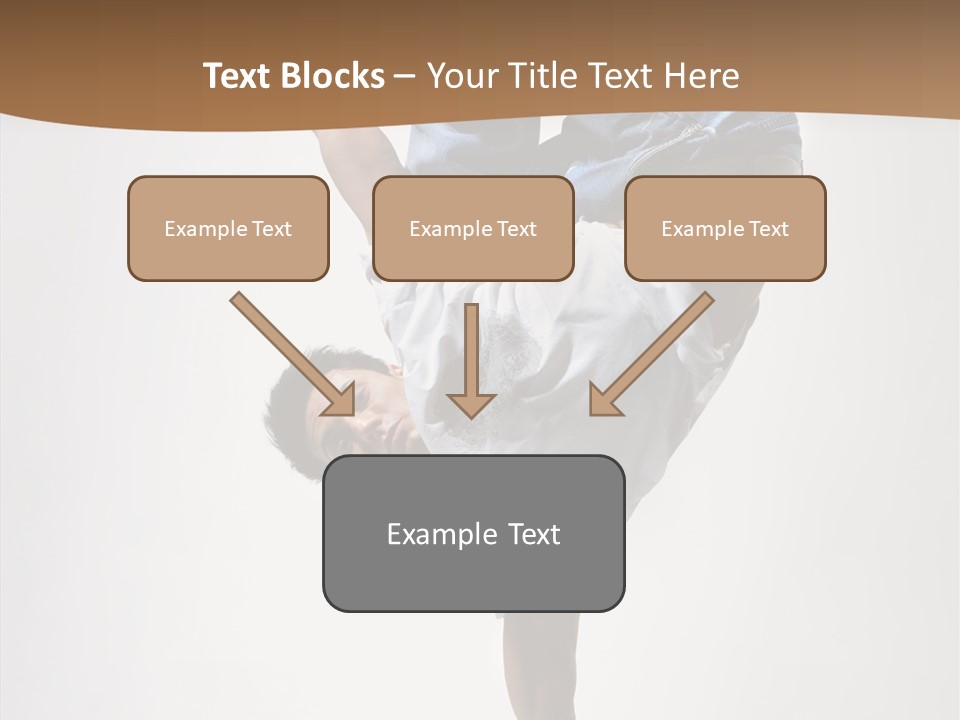 Text Blocks – Your Title Text Here

Example Text

Example Text

Example Text

Example Text